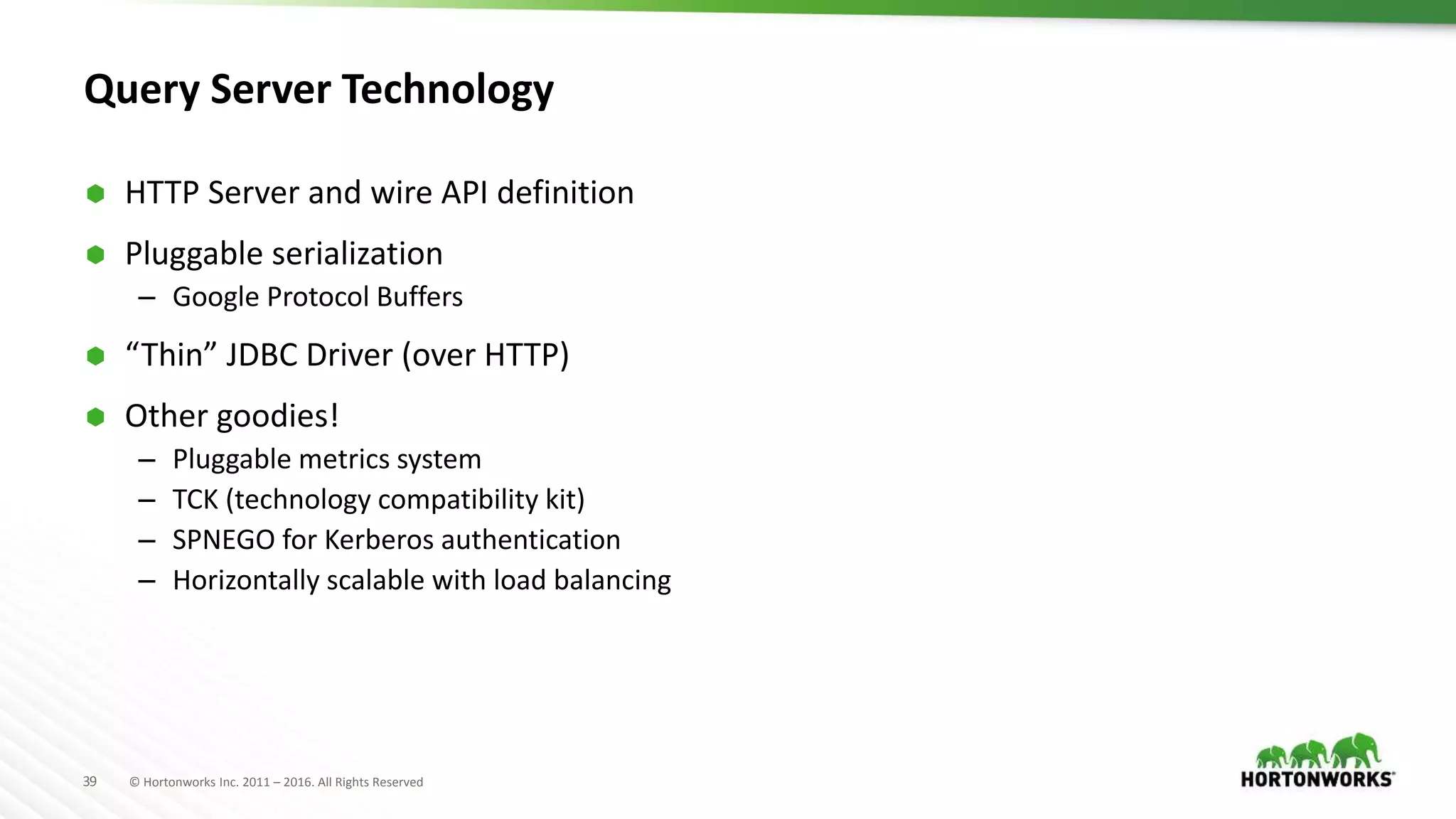 Query Server Technology

HTTP Server and wire API definition

Pluggable serialization

– Google Protocol Buffers

“Thin” JDBC Driver (over HTTP)

Other goodies!

– Pluggable metrics system
– TCK (technology compatibility kit)
– SPNEGO for Kerberos authentication
– Horizontally scalable with load balancing

39 © Hortonworks Inc. 2011 – 2016. All Rights Reserved

HORTONWORKS®